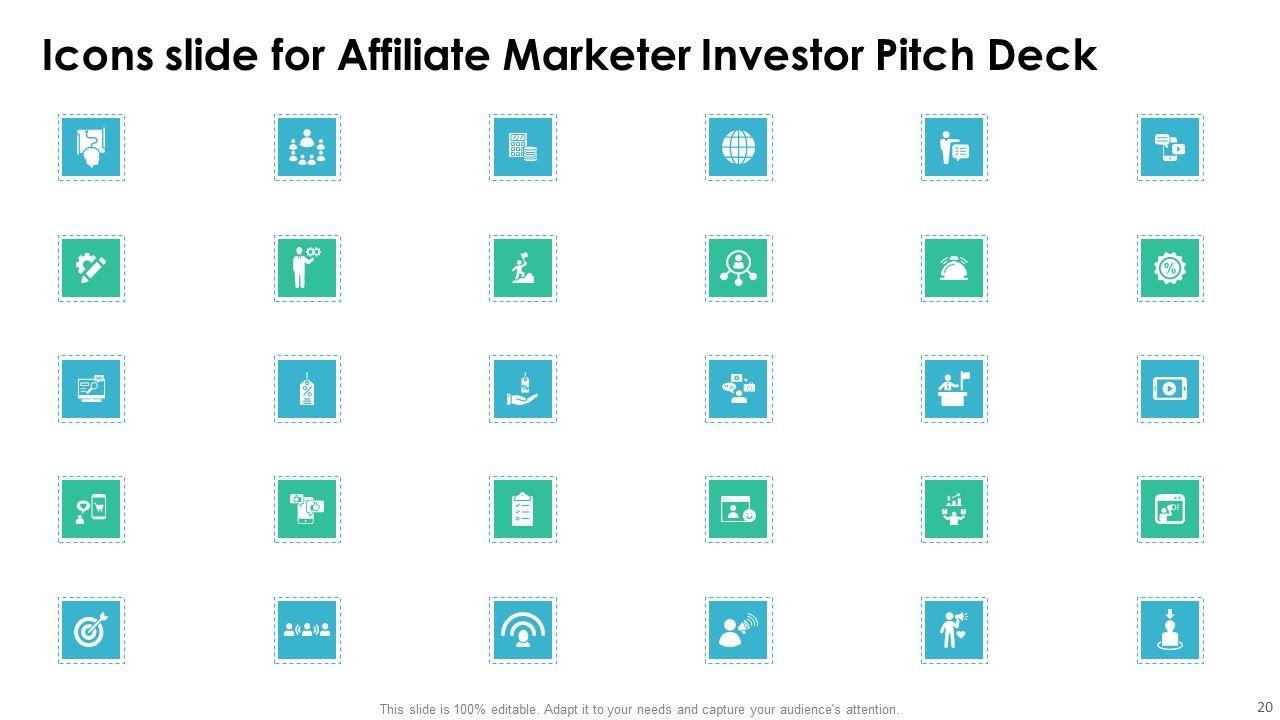 Icons slide for Affiliate Marketer Investor Pitch Deck

This slide is 100% editable. Adapt it to your needs and capture your audience's attention.

20